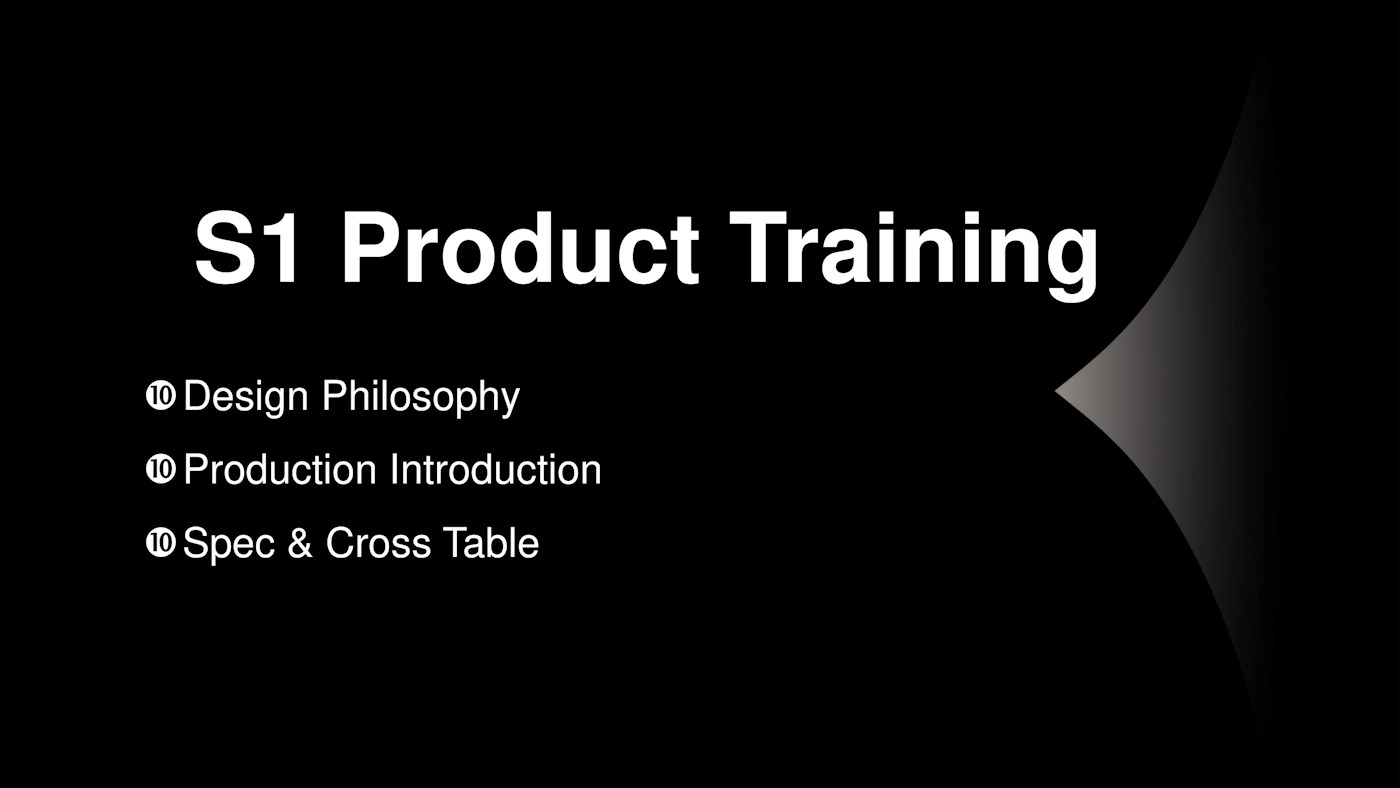 S1 Product Training

❿ Design Philosophy

❿ Production Introduction

❿ Spec & Cross Table